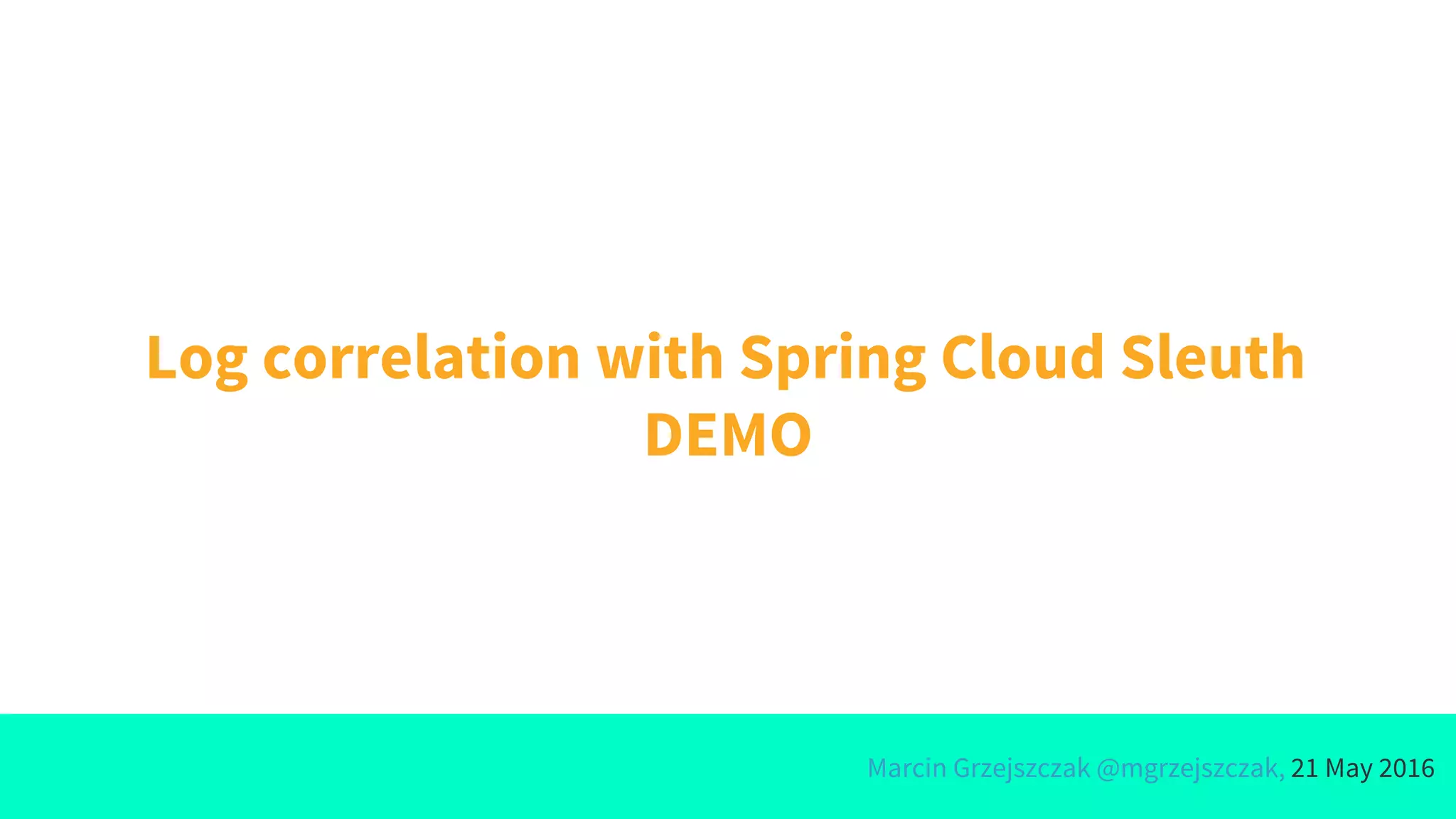 Log correlation with Spring Cloud Sleuth
DEMO

Marcin Grzejszczak @mgrzejszczak, 21 May 2016